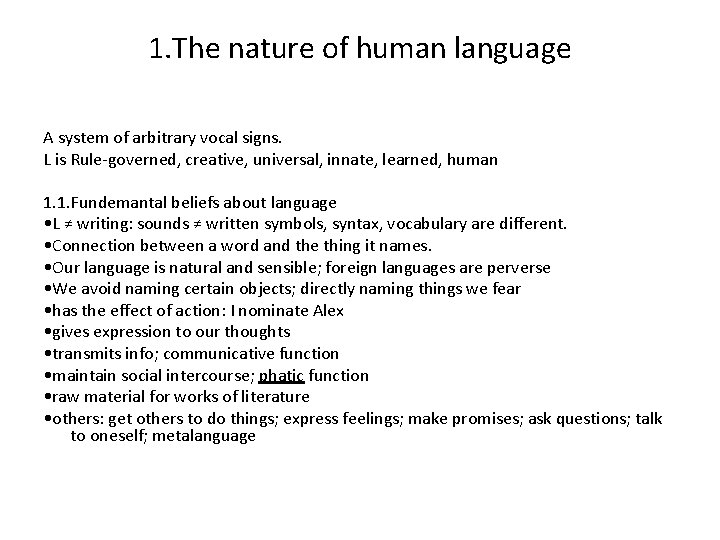 1.The nature of human language

A system of arbitrary vocal signs.
L is Rule-governed, creative, universal, innate, learned, human

1.1.Fundemantal beliefs about language
•L ≠ writing: sounds ≠ written symbols, syntax, vocabulary are different.
•Connection between a word and the thing it names.
•Our language is natural and sensible; foreign languages are perverse
•We avoid naming certain objects; directly naming things we fear
•has the effect of action: I nominate Alex
•gives expression to our thoughts
•transmits info; communicative function
•maintain social intercourse; phatic function
•raw material for works of literature
•others: get others to do things; express feelings; make promises; ask questions; talk to oneself; metalanguage